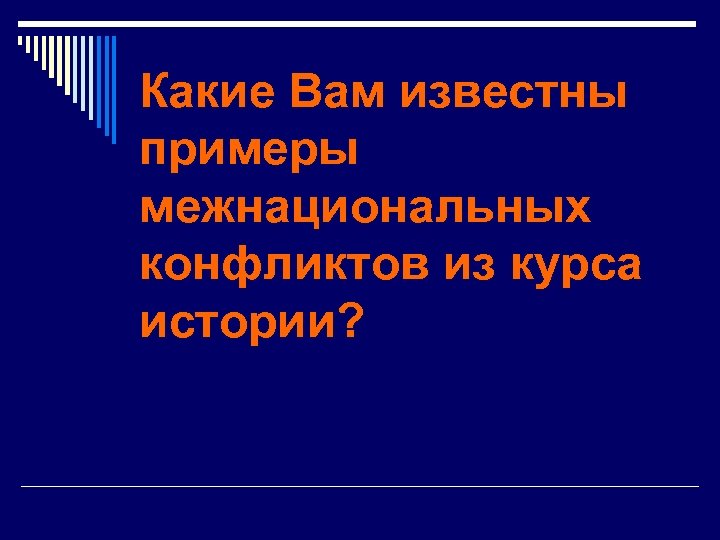 Какие Вам известны примеры межнациональных конфликтов из курса истории?